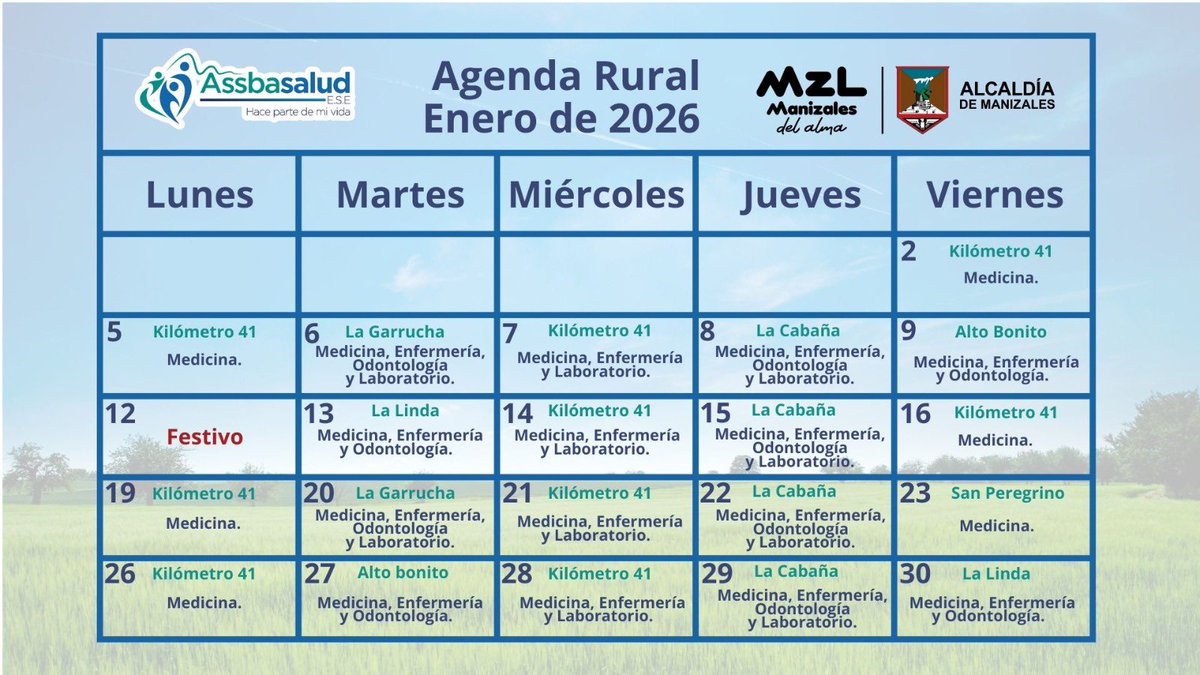 Assbasalud E.S.E
Hace parte de mi vida

Agenda Rural
Enero de 2026

MZL Manizales del alma

ALCALDÍA DE MANIZALES

| Lunes | Martes | Miércoles | Jueves | Viernes |
|---|---|---|---|---|
| | | | | 2 Kilómetro 41 Medicina. |
| 5 Kilómetro 41 Medicina. | 6 La Garrucha Medicina, Enfermería, Odontología y Laboratorio. | 7 Kilómetro 41 Medicina, Enfermería y Laboratorio. | 8 La Cabaña Medicina, Enfermería, Odontología y Laboratorio. | 9 Alto Bonito Medicina, Enfermería y Odontología. |
| 12 Festivo | 13 La Linda Medicina, Enfermería y Odontología. | 14 Kilómetro 41 Medicina, Enfermería y Laboratorio. | 15 La Cabaña Medicina, Enfermería, Odontología y Laboratorio. | 16 Kilómetro 41 Medicina. |
| 19 Kilómetro 41 Medicina. | 20 La Garrucha Medicina, Enfermería, Odontología y Laboratorio. | 21 Kilómetro 41 Medicina, Enfermería y Laboratorio. | 22 La Cabaña Medicina, Enfermería, Odontología y Laboratorio. | 23 San Peregrino Medicina. |
| 26 Kilómetro 41 Medicina. | 27 Alto bonito Medicina, Enfermería y Odontología. | 28 Kilómetro 41 Medicina, Enfermería y Laboratorio. | 29 La Cabaña Medicina, Enfermería, Odontología y Laboratorio. | 30 La Linda Medicina, Enfermería y Odontología. |